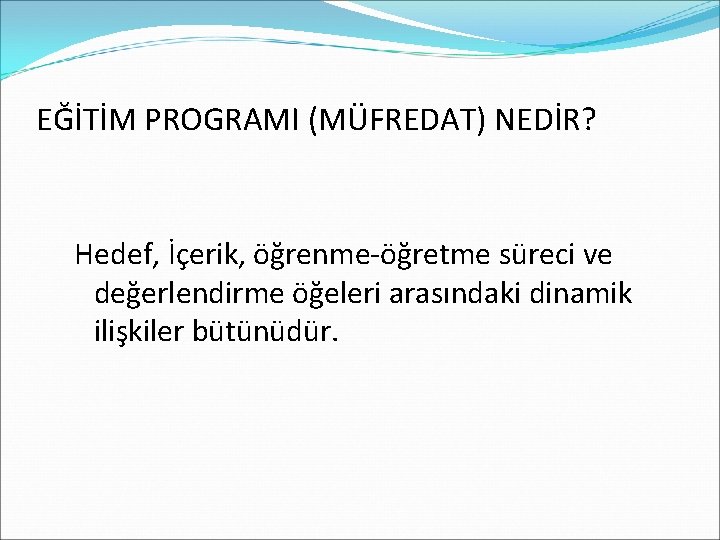 EĞİTİM PROGRAMI (MÜFREDAT) NEDİR?

Hedef, İçerik, öğrenme-öğretme süreci ve değerlendirme öğeleri arasındaki dinamik ilişkiler bütünüdür.